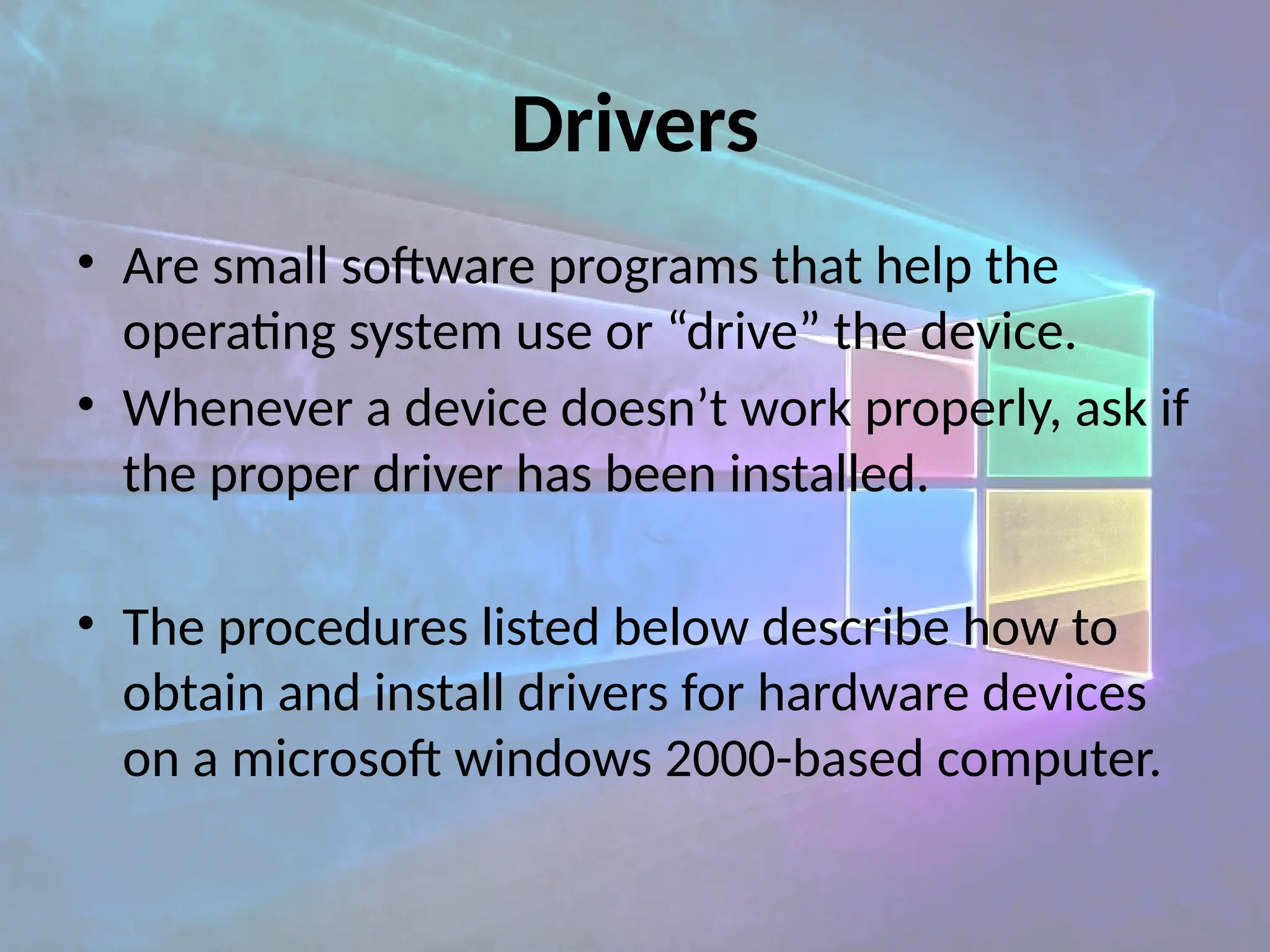 Drivers

• Are small software programs that help the operating system use or “drive” the device.

• Whenever a device doesn’t work properly, ask if the proper driver has been installed.

• The procedures listed below describe how to obtain and install drivers for hardware devices on a microsoft windows 2000-based computer.